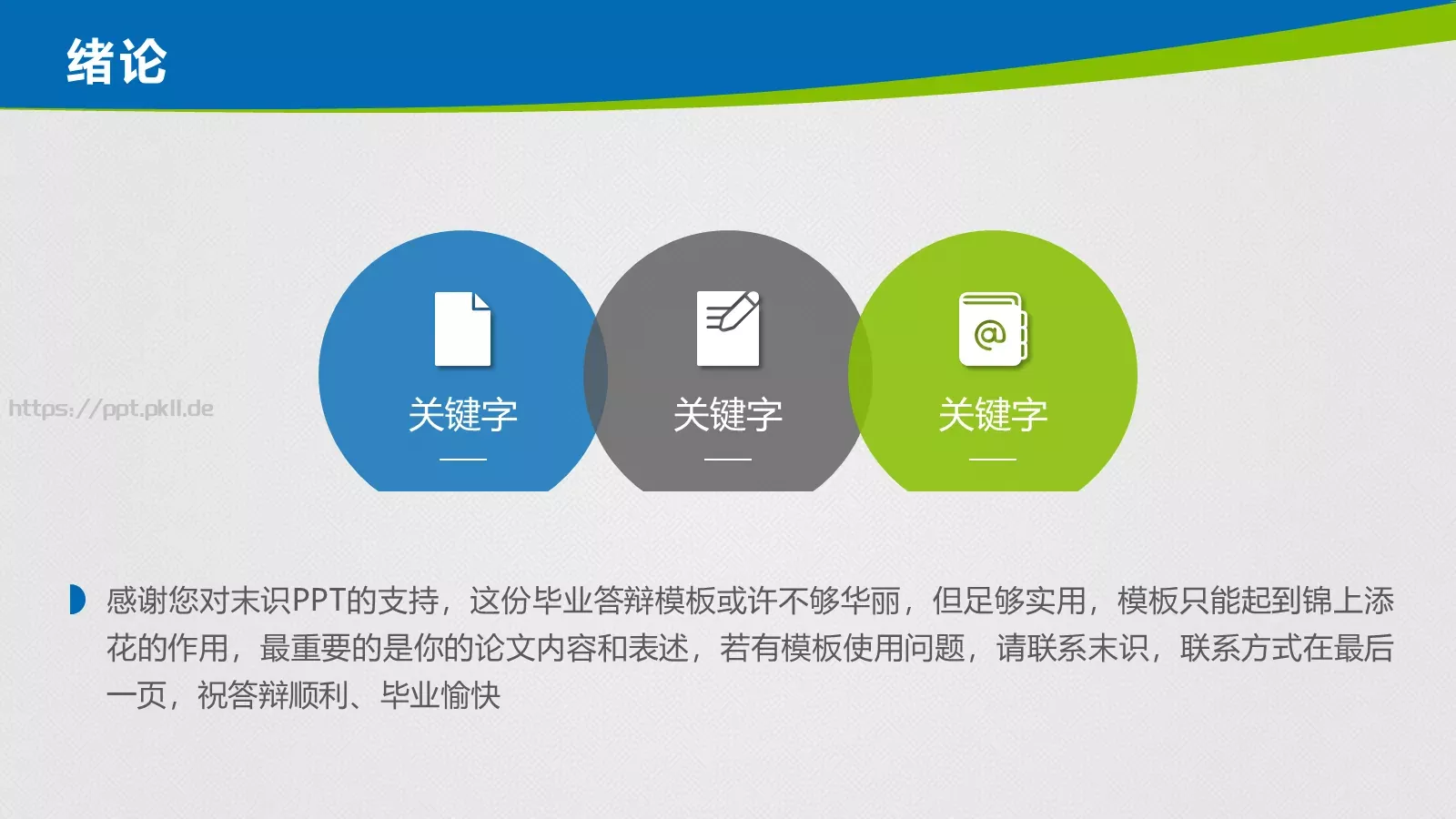 绪论

https://ppt.pkll.de

关键字

关键字

关键字

感谢您对末识PPT的支持，这份毕业答辩模板或许不够华丽，但足够实用，模板只能起到锦上添花的作用，最重要的是你的论文内容和表述，若有模板使用问题，请联系末识，联系方式在最后一页，祝答辩顺利、毕业愉快